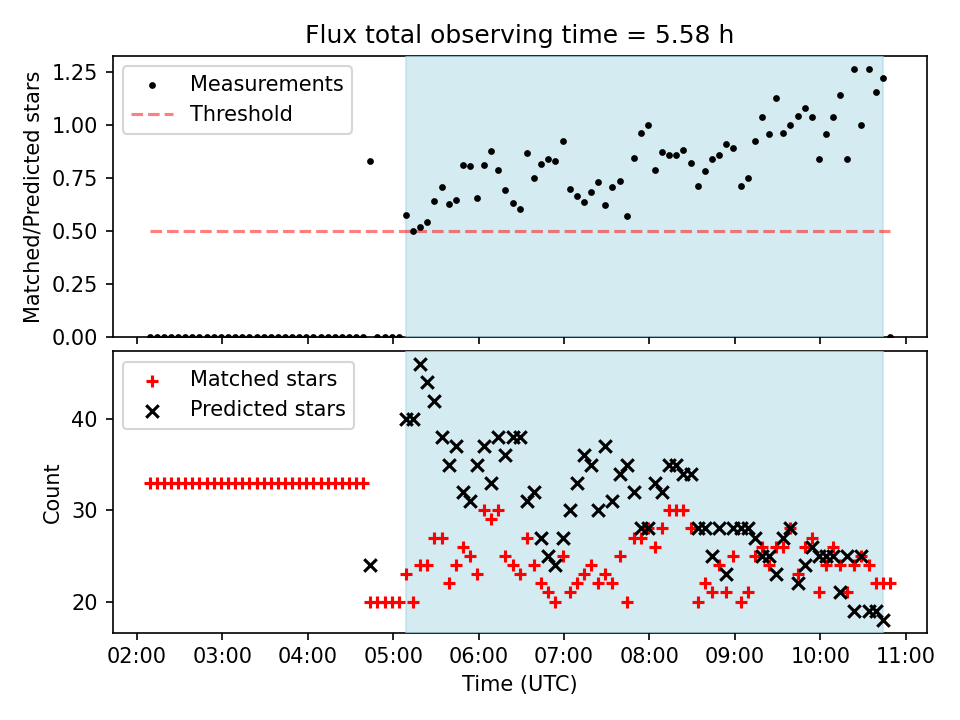 Flux total observing time = 5.58 h

Matched/Predicted stars

1.25
1.00
0.75
0.50
0.25
0.00

Measurements
Threshold

Count

40
30
20

Matched stars
Predicted stars

02:00 03:00 04:00 05:00 06:00 07:00 08:00 09:00 10:00 11:00

Time (UTC)